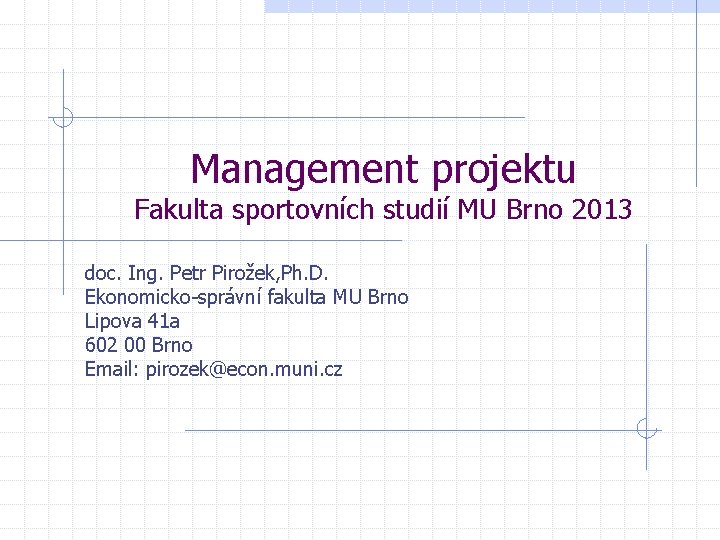 Management projektu
Fakulta sportovních studií MU Brno 2013

doc. Ing. Petr Pirožek,Ph.D.
Ekonomicko-správní fakulta MU Brno
Lipova 41a
602 00 Brno
Email: pirozek@econ.muni.cz